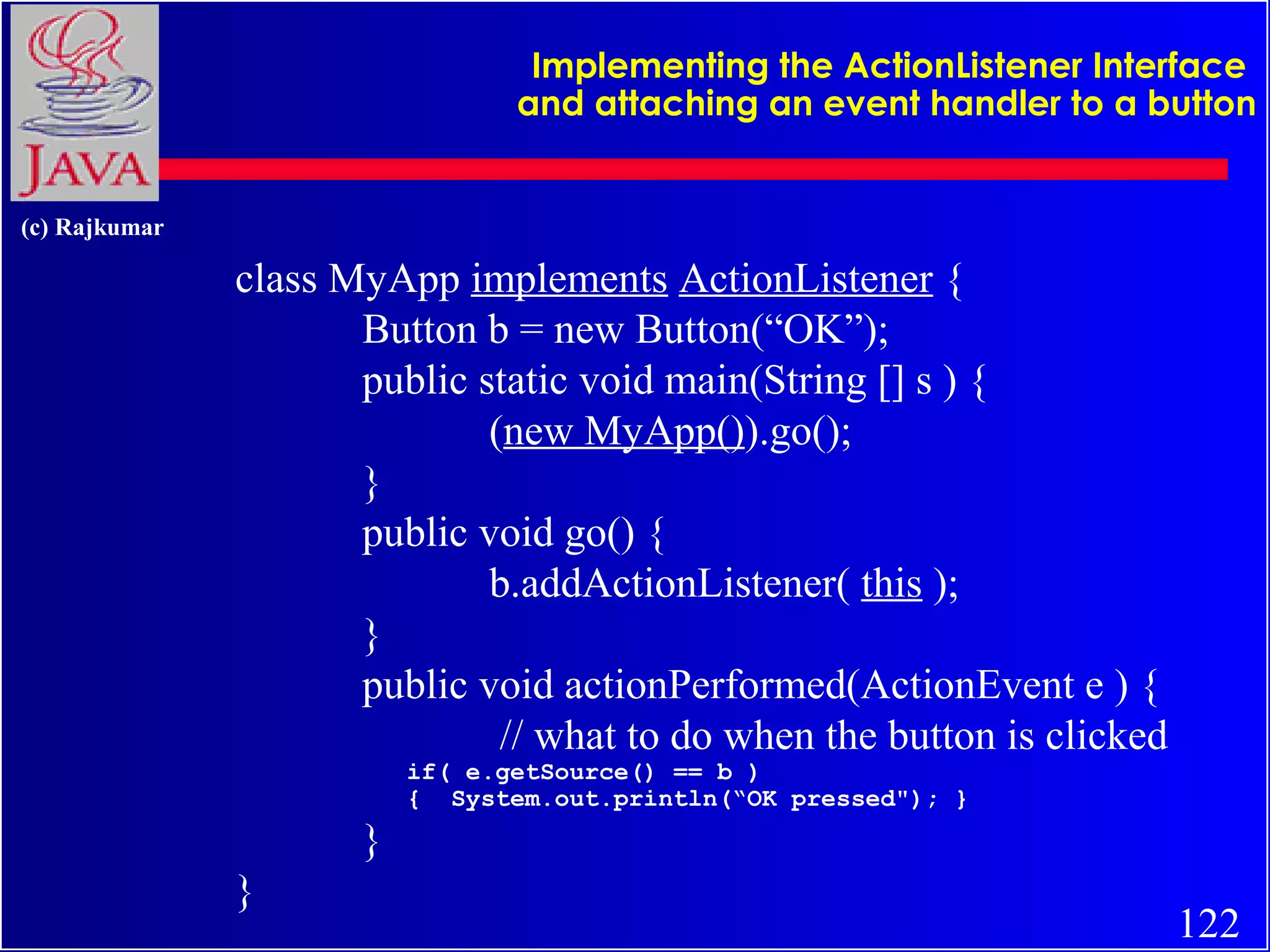 JAVA

Implementing the ActionListener Interface and attaching an event handler to a button

(c) Rajkumar

class MyApp implements ActionListener {
Button b = new Button(“OK”);
public static void main(String [] s ) {
(new MyApp()).go();
}
public void go() {
b.addActionListener( this );
}
public void actionPerformed(ActionEvent e ) {
// what to do when the button is clicked
if( e.getSource() == b )
{ System.out.println(“OK pressed"); }
}
}

122